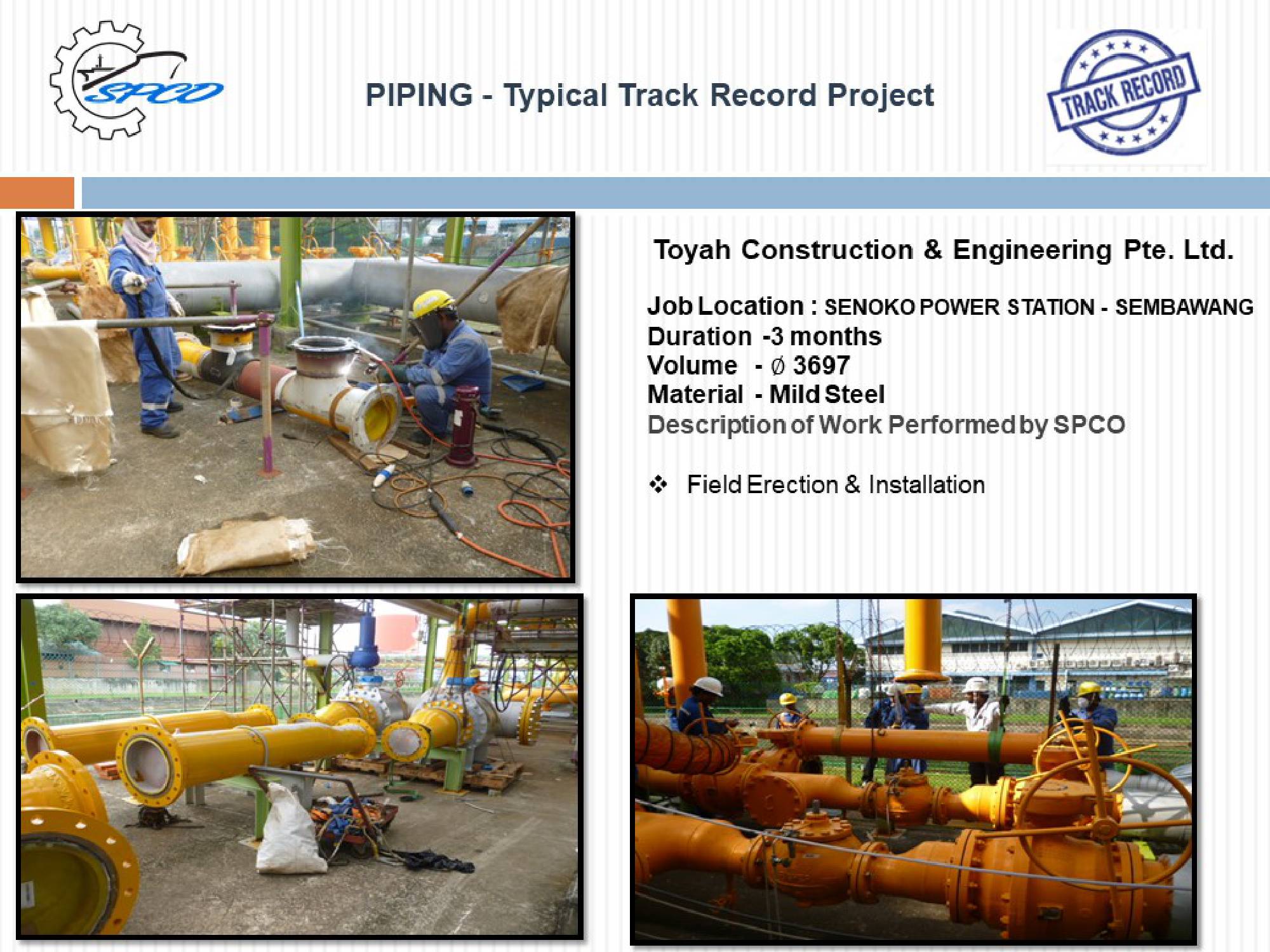 SPCO

PIPING - Typical Track Record Project

TRACK RECORD

Toyah Construction & Engineering Pte. Ltd.

Job Location : SENOKO POWER STATION - SEMBAWANG
Duration -3 months
Volume - Ø 3697
Material - Mild Steel
Description of Work Performed by SPCO

❖ Field Erection & Installation